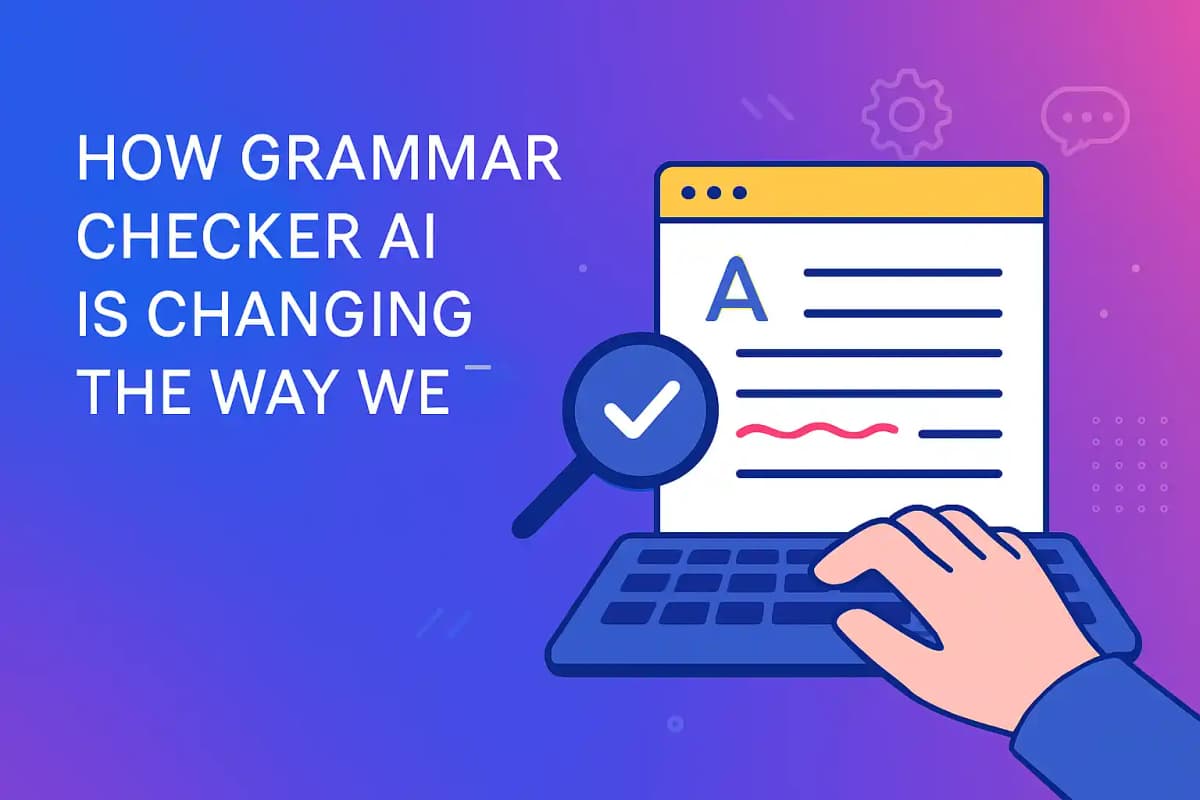 HOW GRAMMAR CHECKER AI IS CHANGING THE WAY WE

A